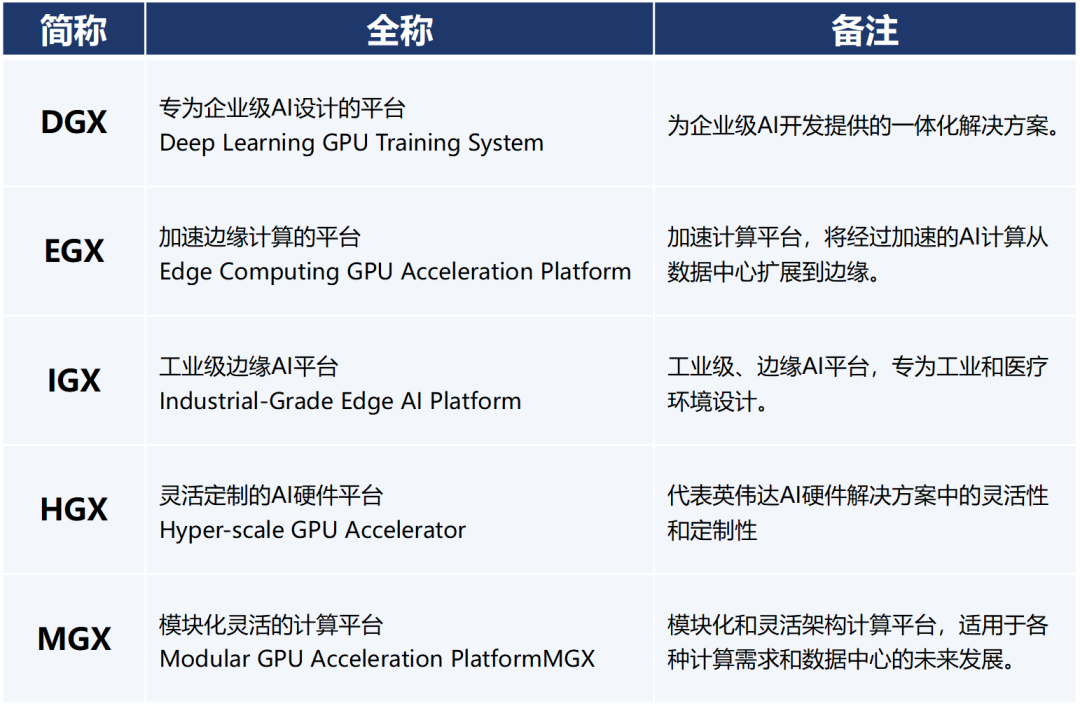 | 简称 | 全称 | 备注 |
|---|---|---|
| DGX | 专为企业级AI设计的平台 Deep Learning GPU Training System | 为企业级AI开发提供的一体化解决方案。 |
| EGX | 加速边缘计算的平台 Edge Computing GPU Acceleration Platform | 加速计算平台，将经过加速的AI计算从数据中心扩展到边缘。 |
| IGX | 工业级边缘AI平台 Industrial-Grade Edge AI Platform | 工业级、边缘AI平台，专为工业和医疗环境设计。 |
| HGX | 灵活定制的AI硬件平台 Hyper-scale GPU Accelerator | 代表英伟达AI硬件解决方案中的灵活性和定制性 |
| MGX | 模块化灵活的计算平台 Modular GPU Acceleration PlatformMGX | 模块化和灵活架构计算平台，适用于各种计算需求和数据中心的未来发展。 |